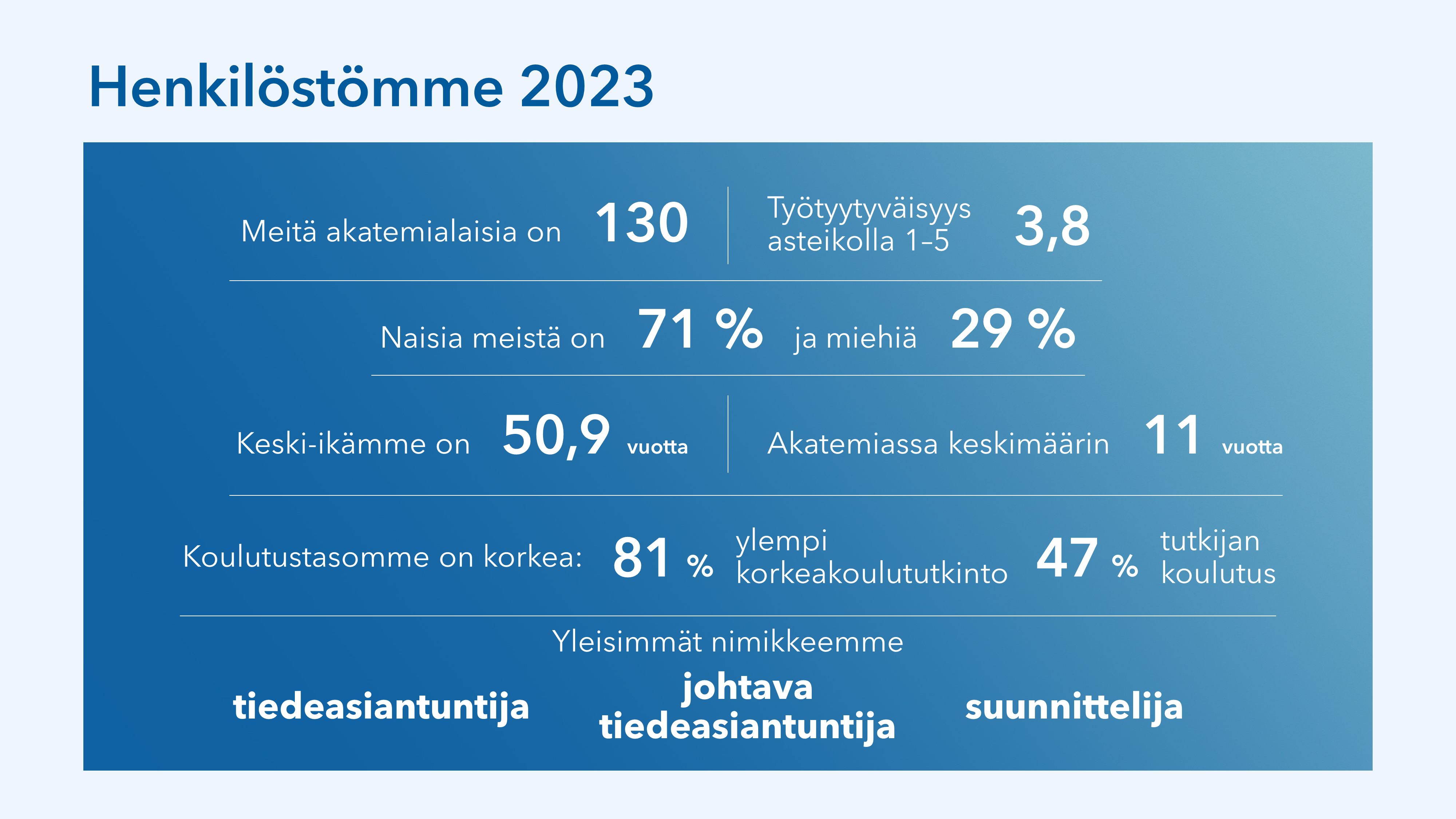 Henkilöstömme 2023

Meitä akatemialaisia on 130

Työtyytyväisyys asteikolla 1–5 3,8

Naisia meistä on 71 % ja miehiä 29 %

Keski-ikämme on 50,9 vuotta

Akatemiassa keskimäärin 11 vuotta

Koulutustasomme on korkea: 81 % ylempi korkeakoulututkinto 47 % tutkijan koulutus

Yleisimmät nimikkeemme

tiedeasiantuntija

johtava tiedeasiantuntija

suunnittelija